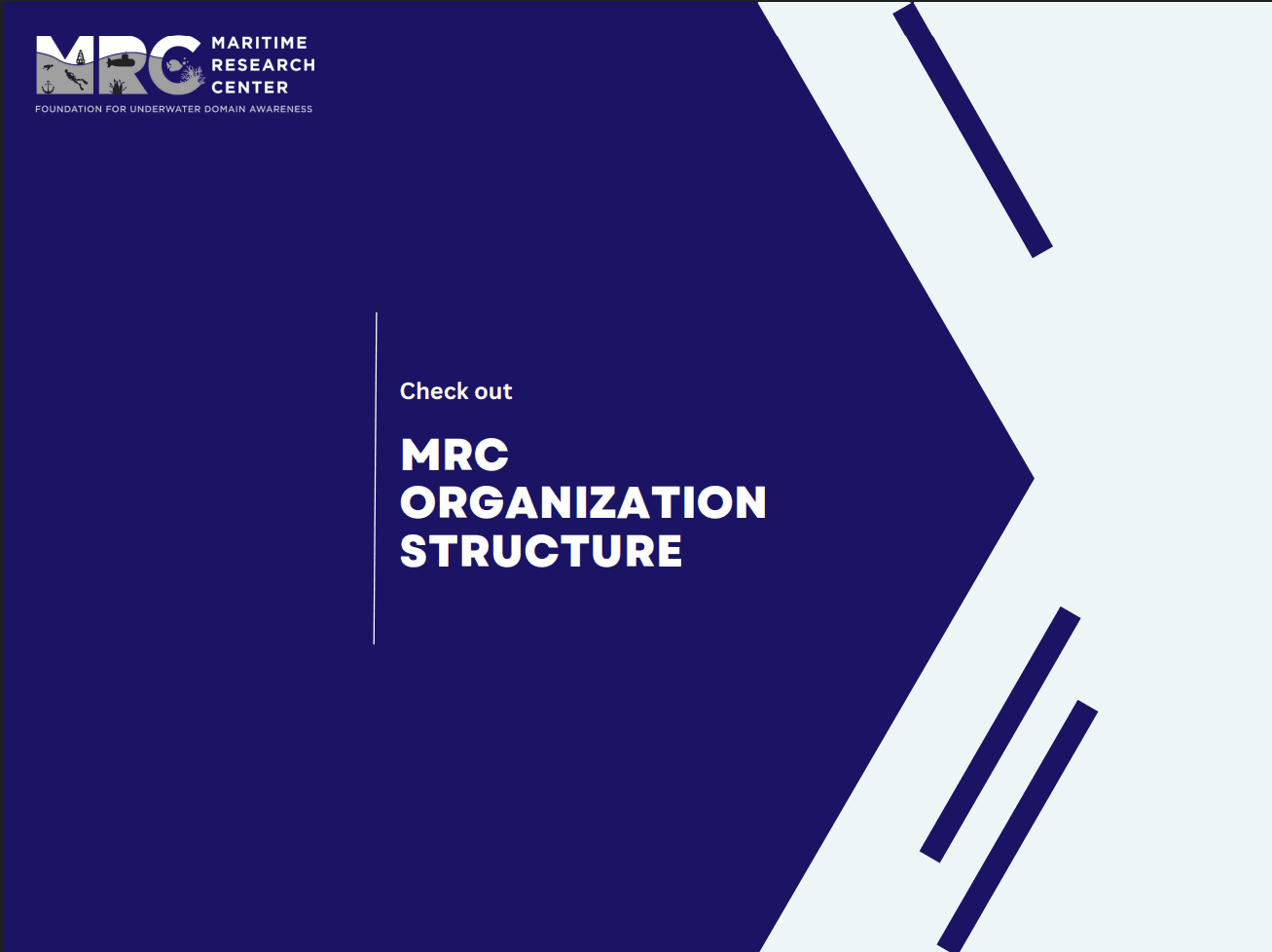 MRC MARITIME RESEARCH CENTER
FOUNDATION FOR UNDERWATER DOMAIN AWARENESS

Check out

MRC ORGANIZATION STRUCTURE